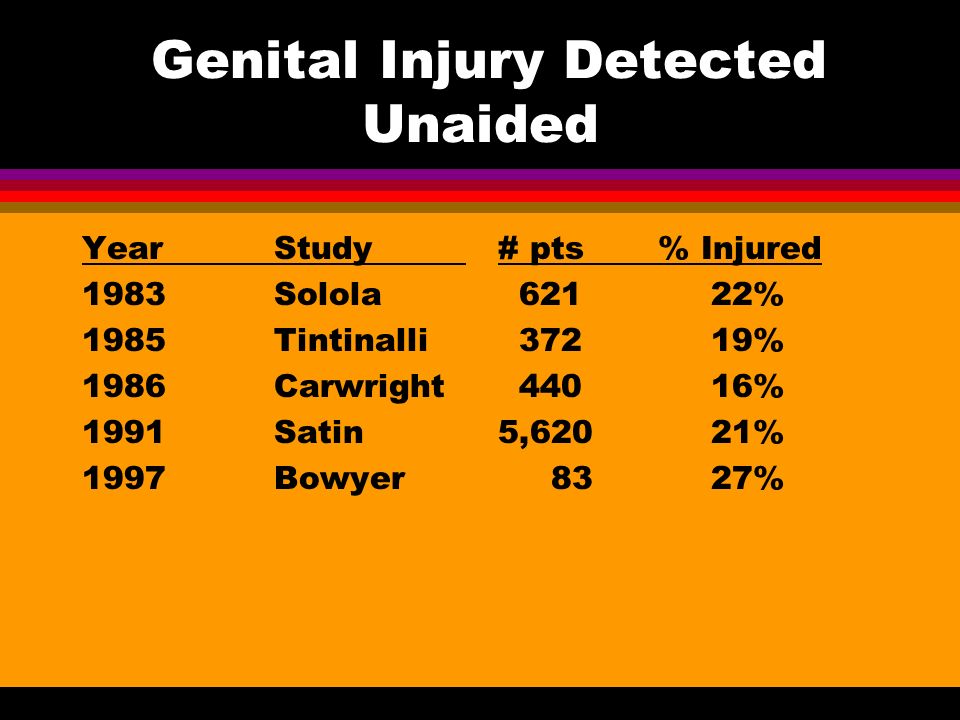 Genital Injury Detected Unaided

| Year | Study | # pts | % Injured |
|---|---|---|---|
| 1983 | Solola | 621 | 22% |
| 1985 | Tintinalli | 372 | 19% |
| 1986 | Carwright | 440 | 16% |
| 1991 | Satin | 5,620 | 21% |
| 1997 | Bowyer | 83 | 27% |